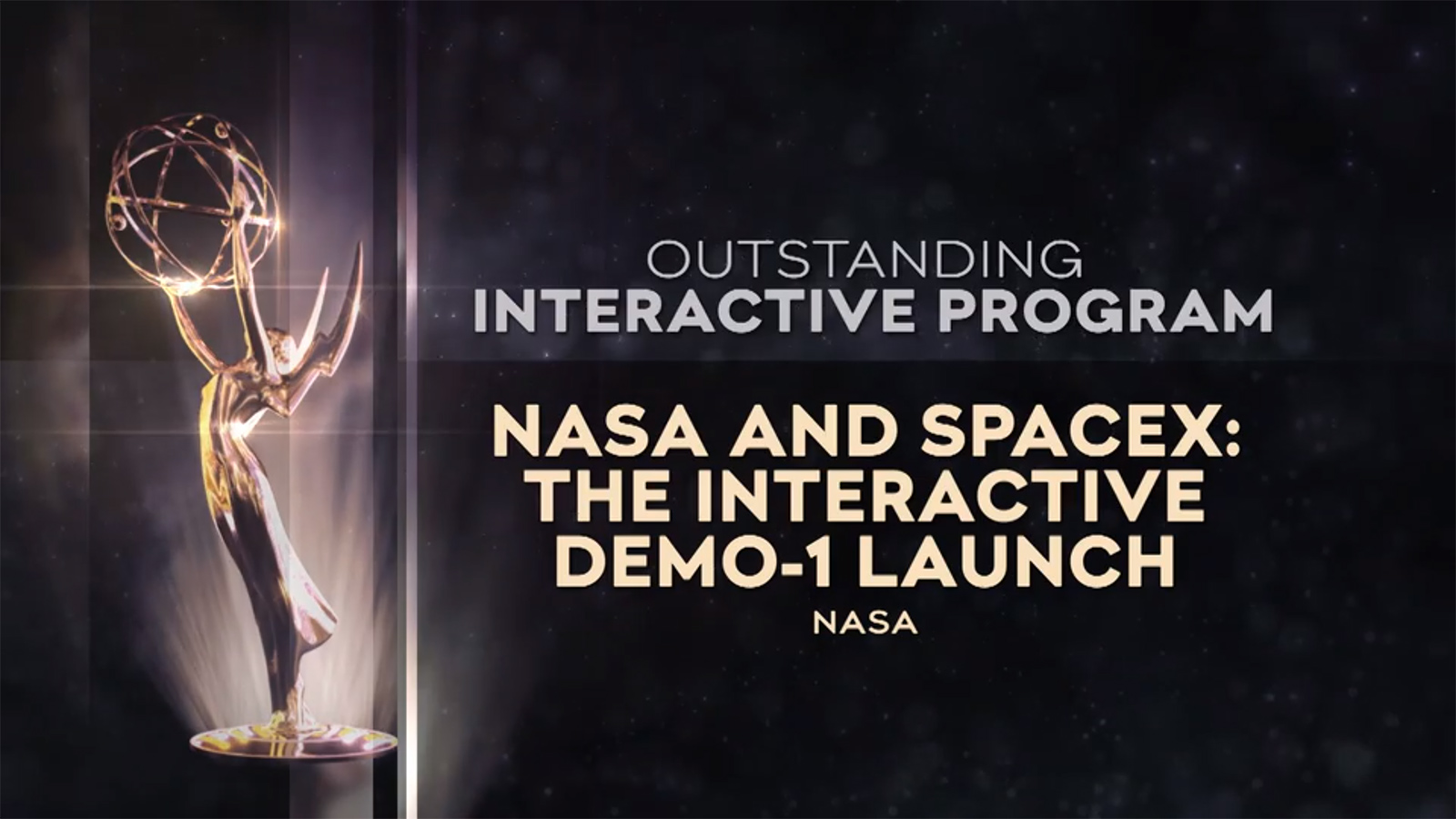 OUTSTANDING
INTERACTIVE PROGRAM

NASA AND SPACEX: THE INTERACTIVE DEMO-1 LAUNCH

NASA